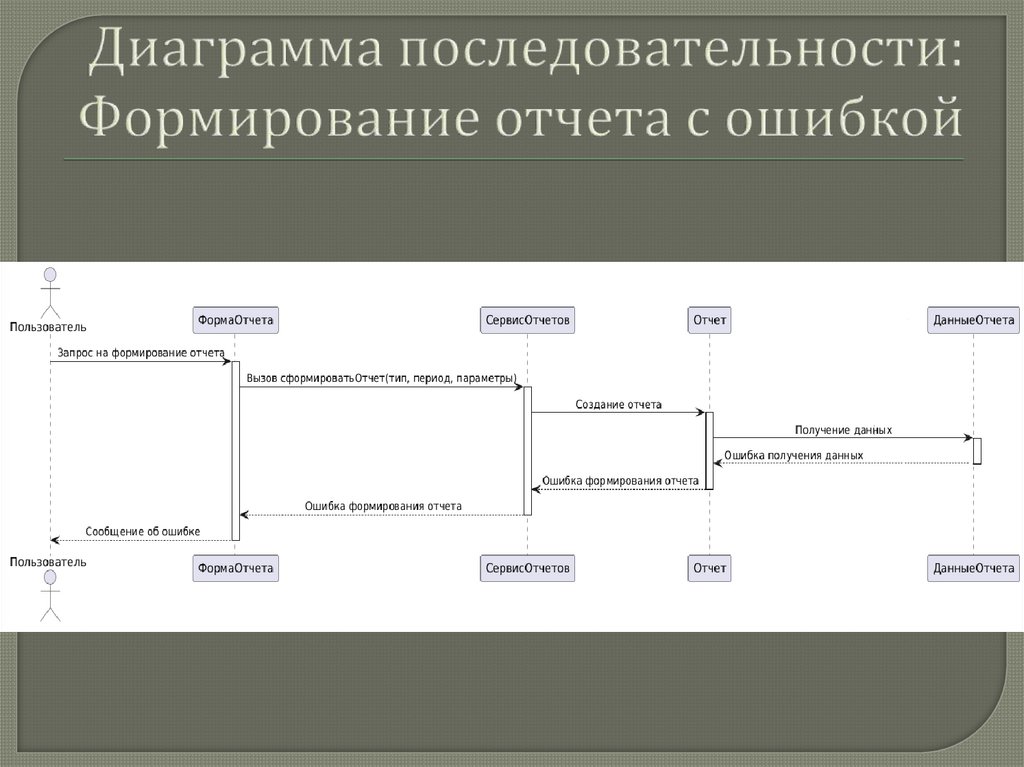 Диаграмма последовательности: Формирование отчета с ошибкой

Пользователь

ФормаОтчета

СервисОтчетов

Отчет

ДанныеОтчета

Запрос на формирование отчета

Вызов сформироватьОтчет(тип, период, параметры)

Создание отчета

Получение данных

Ошибка получения данных

Ошибка формирования отчета

Ошибка формирования отчета

Сообщение об ошибке

Пользователь

ФормаОтчета

СервисОтчетов

Отчет

ДанныеОтчета